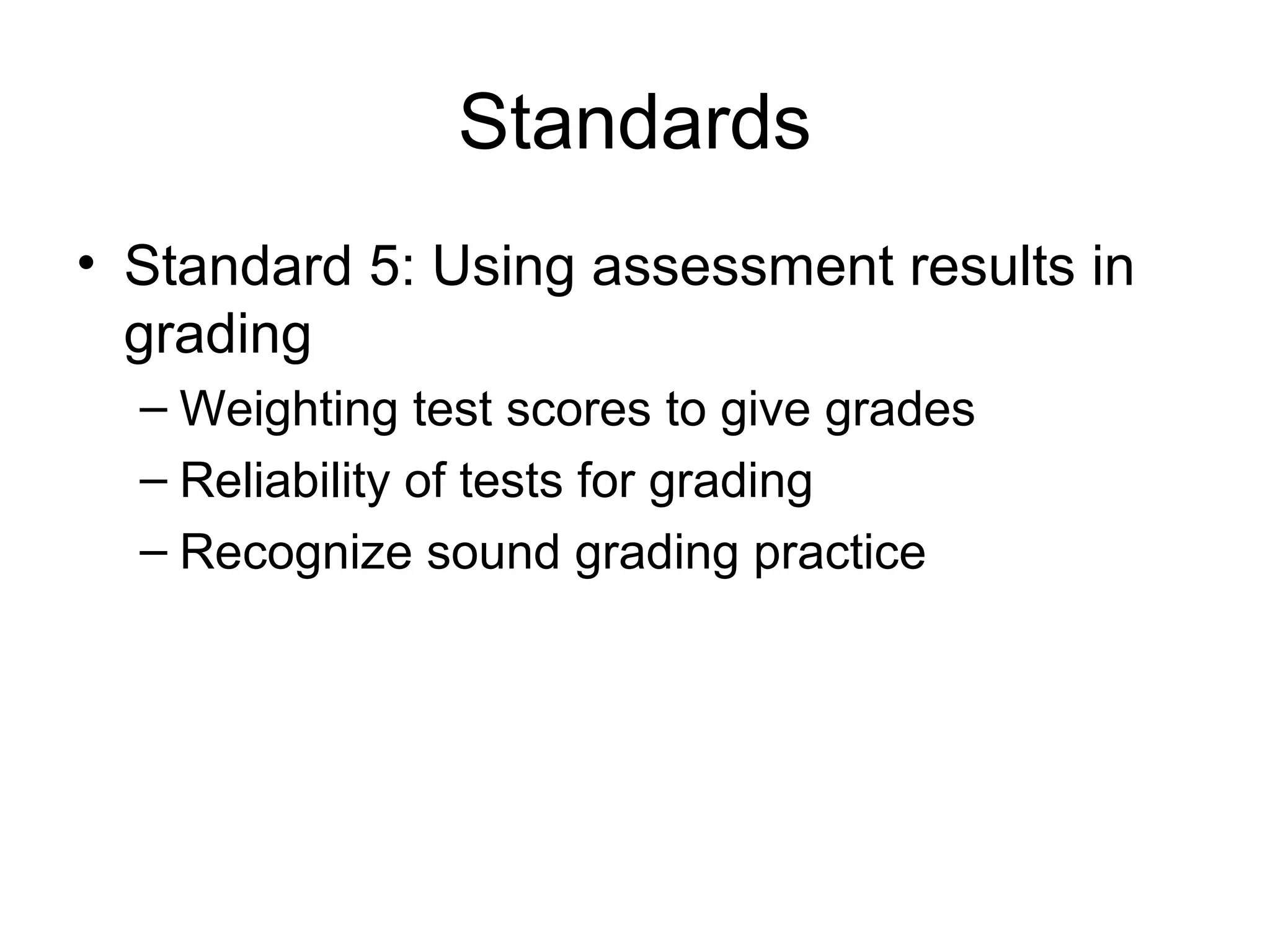 Standards

• Standard 5: Using assessment results in grading
– Weighting test scores to give grades
– Reliability of tests for grading
– Recognize sound grading practice